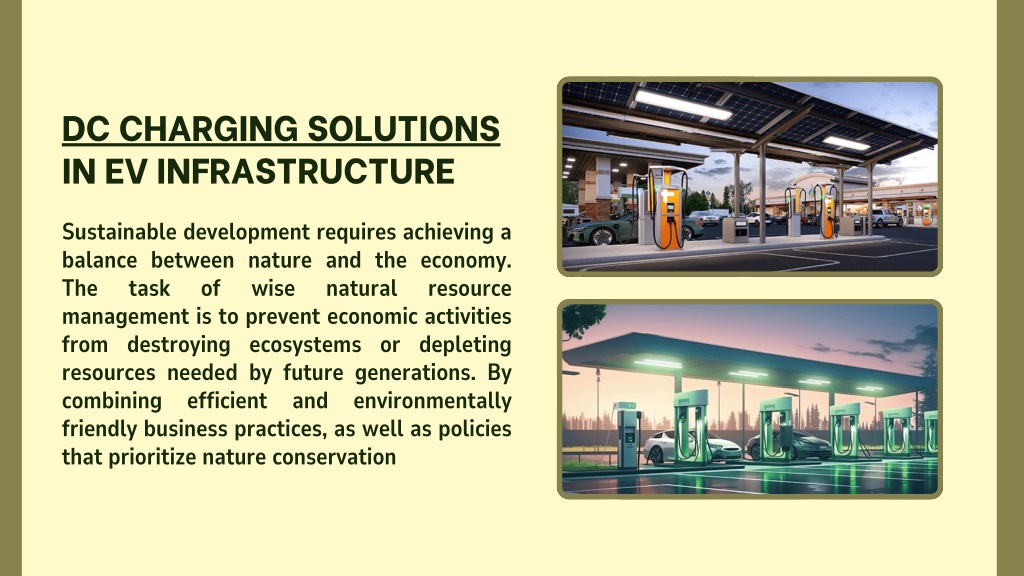 DC CHARGING SOLUTIONS IN EV INFRASTRUCTURE

Sustainable development requires achieving a balance between nature and the economy. The task of wise natural resource management is to prevent economic activities from destroying ecosystems or depleting resources needed by future generations. By combining efficient and environmentally friendly business practices, as well as policies that prioritize nature conservation